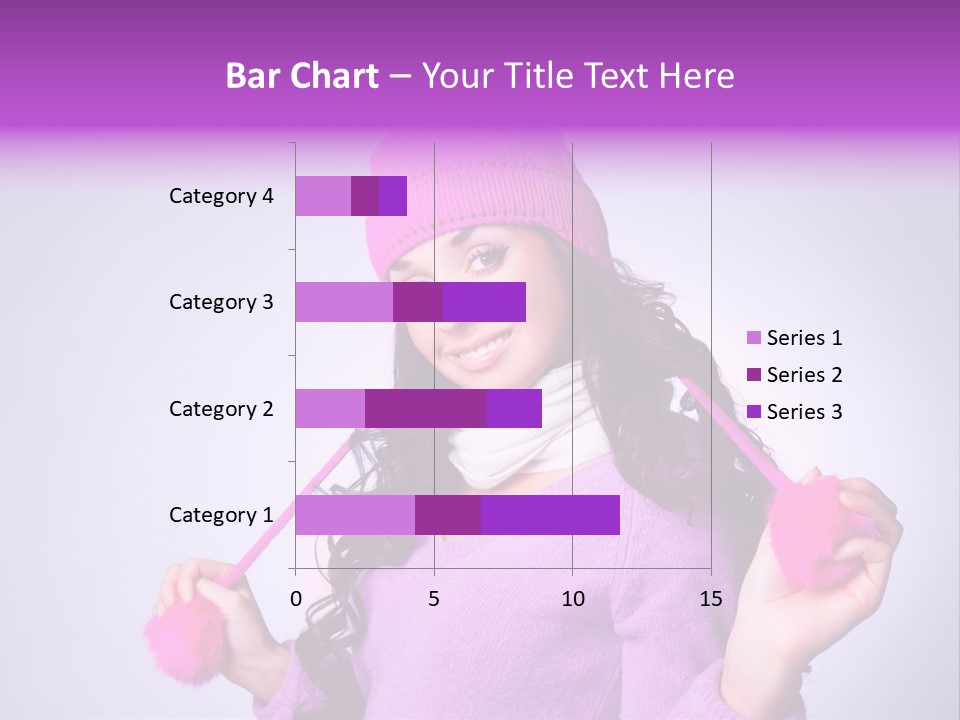 Bar Chart – Your Title Text Here

Category 4
Category 3
Category 2
Category 1

0
5
10
15

Series 1
Series 2
Series 3